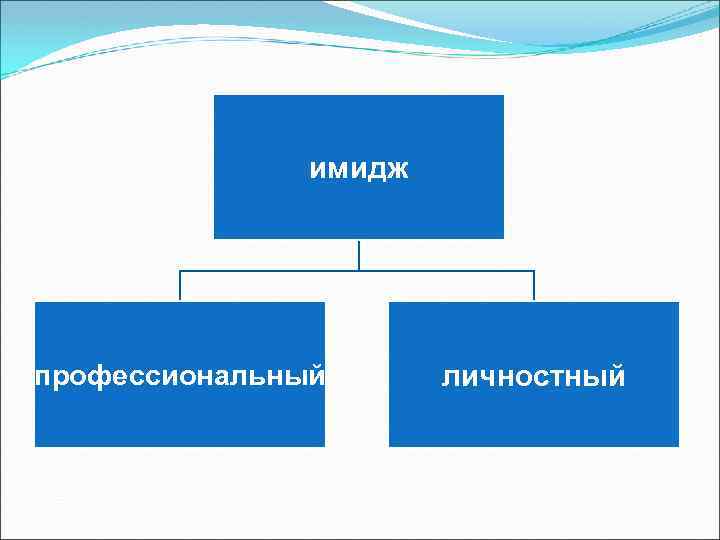 имидж

профессиональный

личностный